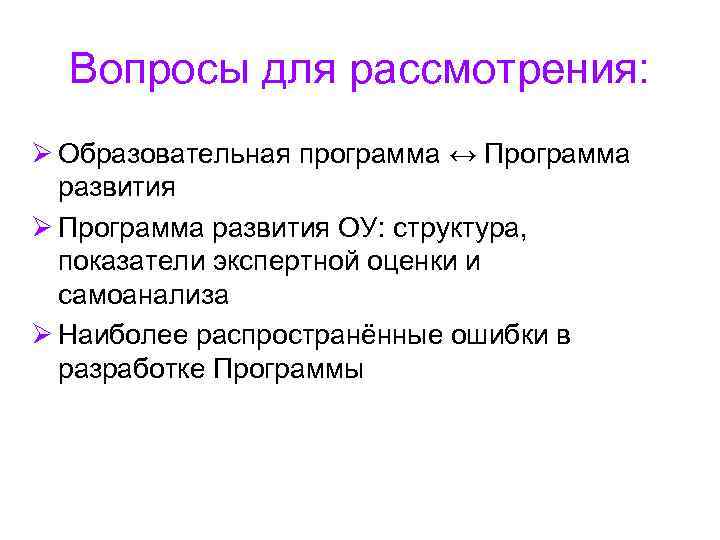 Вопросы для рассмотрения:

➢ Образовательная программа ↔ Программа развития

➢ Программа развития ОУ: структура, показатели экспертной оценки и самоанализа

➢ Наиболее распространённые ошибки в разработке Программы